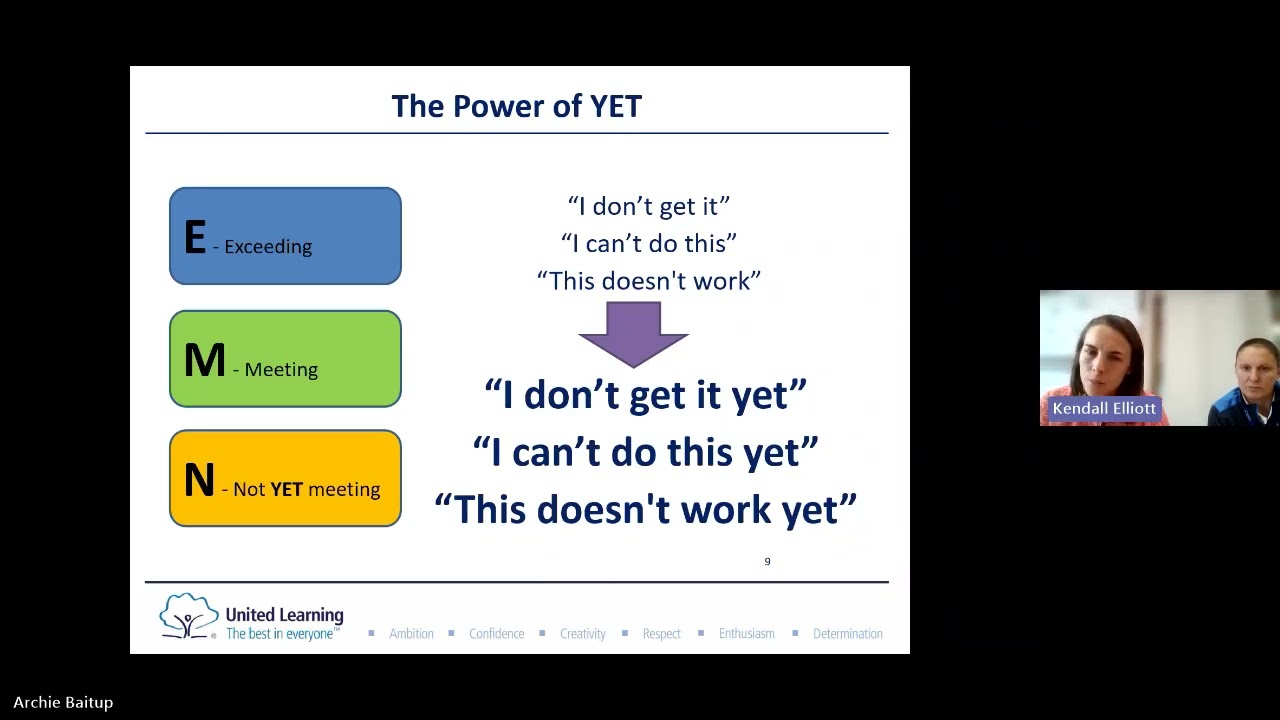 The Power of YET

E - Exceeding

M - Meeting

N - Not YET meeting

“I don’t get it”
“I can’t do this”
“This doesn't work”

“I don’t get it yet”
“I can’t do this yet”
“This doesn't work yet”

9

United Learning
The best in everyone™

Ambition ▪ Confidence ▪ Creativity ▪ Respect ▪ Enthusiasm ▪ Determination

Kendall Elliott

Archie Baitup